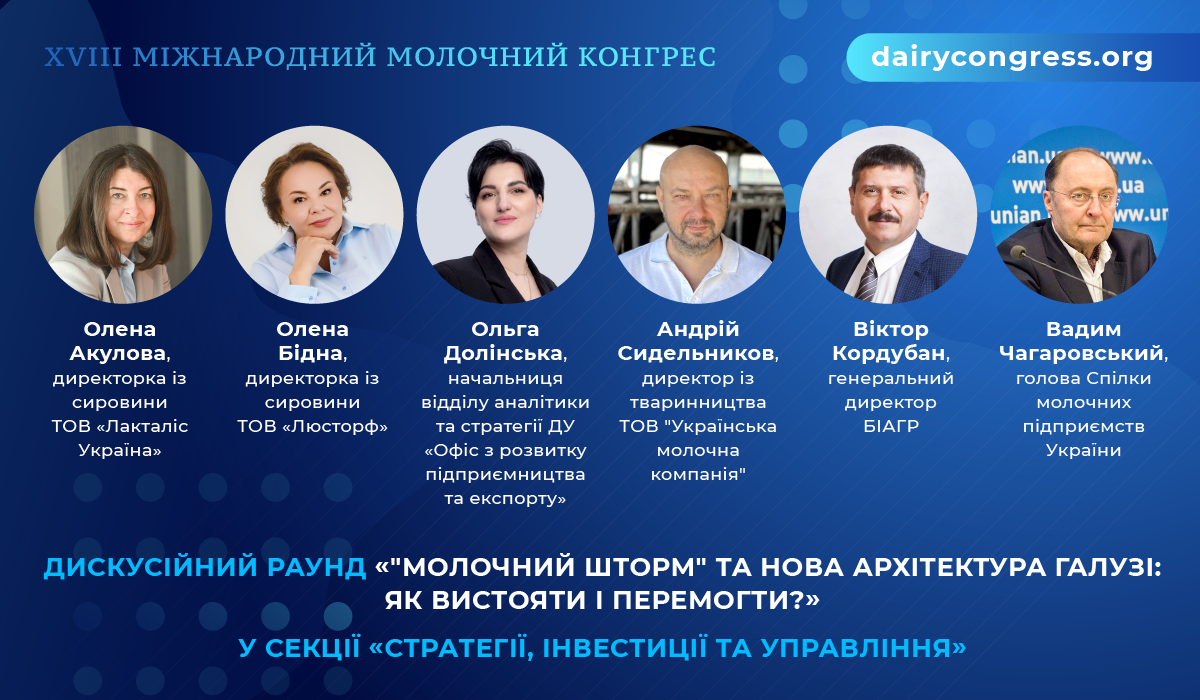 XVIII МІЖНАРОДНИЙ МОЛОЧНИЙ КОНГРЕС

dairycongress.org

Олена Акулова, директорка із сировини ТОВ «Лакталіс Україна»

Олена Бідна, директорка із сировини ТОВ «Люсторф»

Ольга Долінська, начальниця відділу аналітики та стратегії ДУ «Офіс з розвитку підприємництва та експорту»

Андрій Сидельников, директор із тваринництва ТОВ "Українська молочна компанія"

Віктор Кордубан, генеральний директор БІАГР

Вадим Чагаровський, голова Спілки молочних підприємств України

ДИСКУСІЙНИЙ РАУНД «"МОЛОЧНИЙ ШТОРМ" ТА НОВА АРХІТЕКТУРА ГАЛУЗІ: ЯК ВИСТОЯТИ І ПЕРЕМОГТИ?»

У СЕКЦІЇ «СТРАТЕГІЇ, ІНВЕСТИЦІЇ ТА УПРАВЛІННЯ»